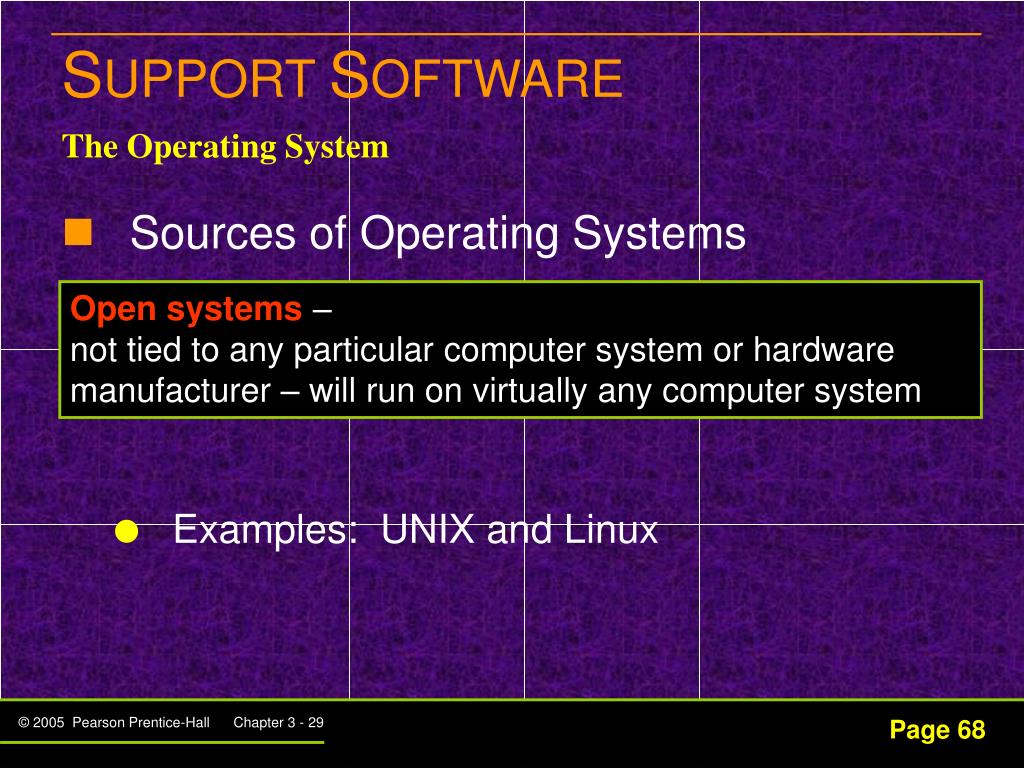 SUPPORT SOFTWARE
The Operating System

Sources of Operating Systems

Open systems –
not tied to any particular computer system or hardware manufacturer – will run on virtually any computer system

Examples: UNIX and Linux

© 2005 Pearson Prentice-Hall Chapter 3 - 29

Page 68